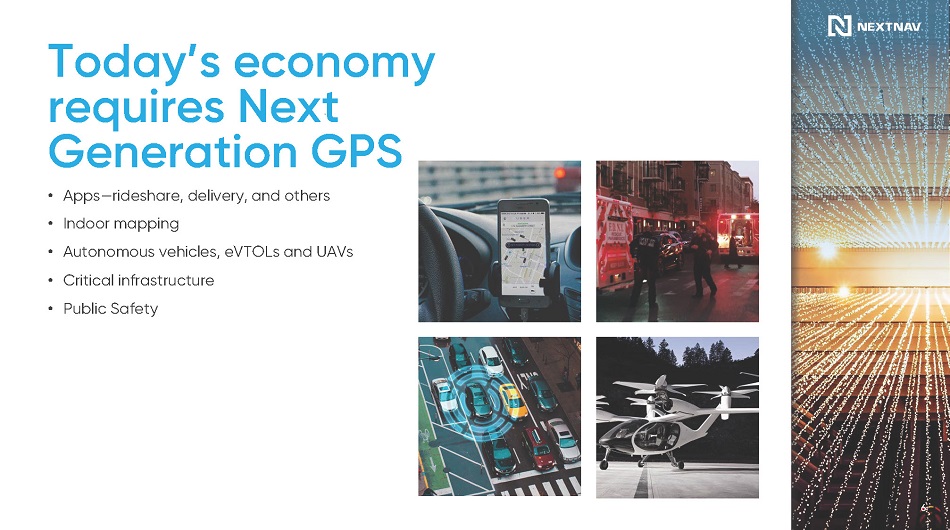 NEXTNAV

Today's economy requires Next Generation GPS

• Apps—rideshare, delivery, and others
• Indoor mapping
• Autonomous vehicles, eVTOLs and UAVs
• Critical infrastructure
• Public Safety

6